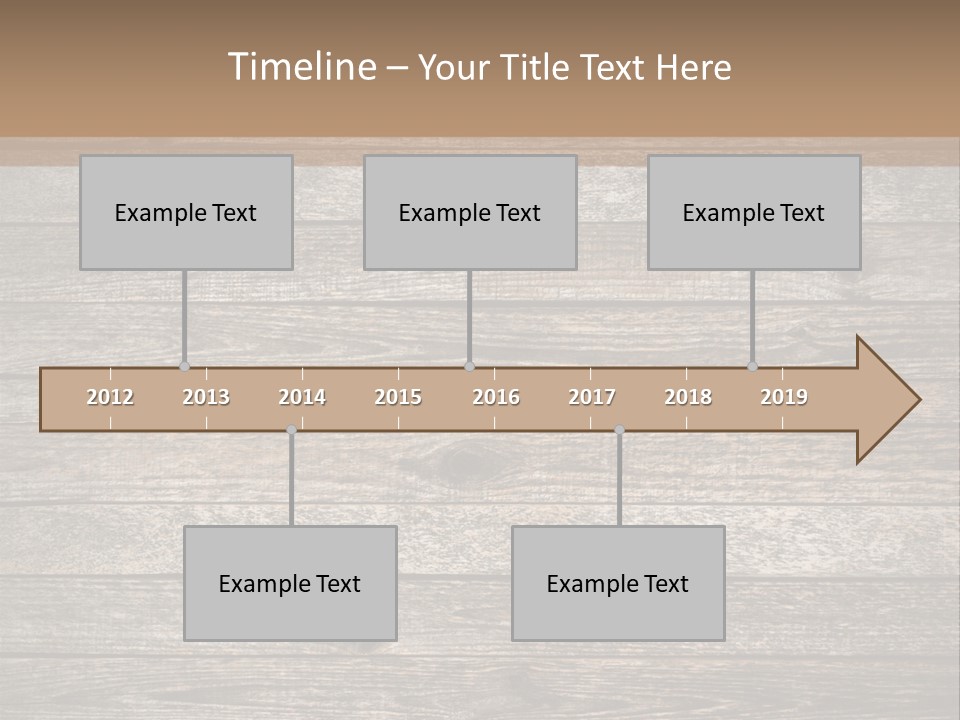 Timeline – Your Title Text Here

Example Text

Example Text

Example Text

2012 2013 2014 2015 2016 2017 2018 2019

Example Text

Example Text